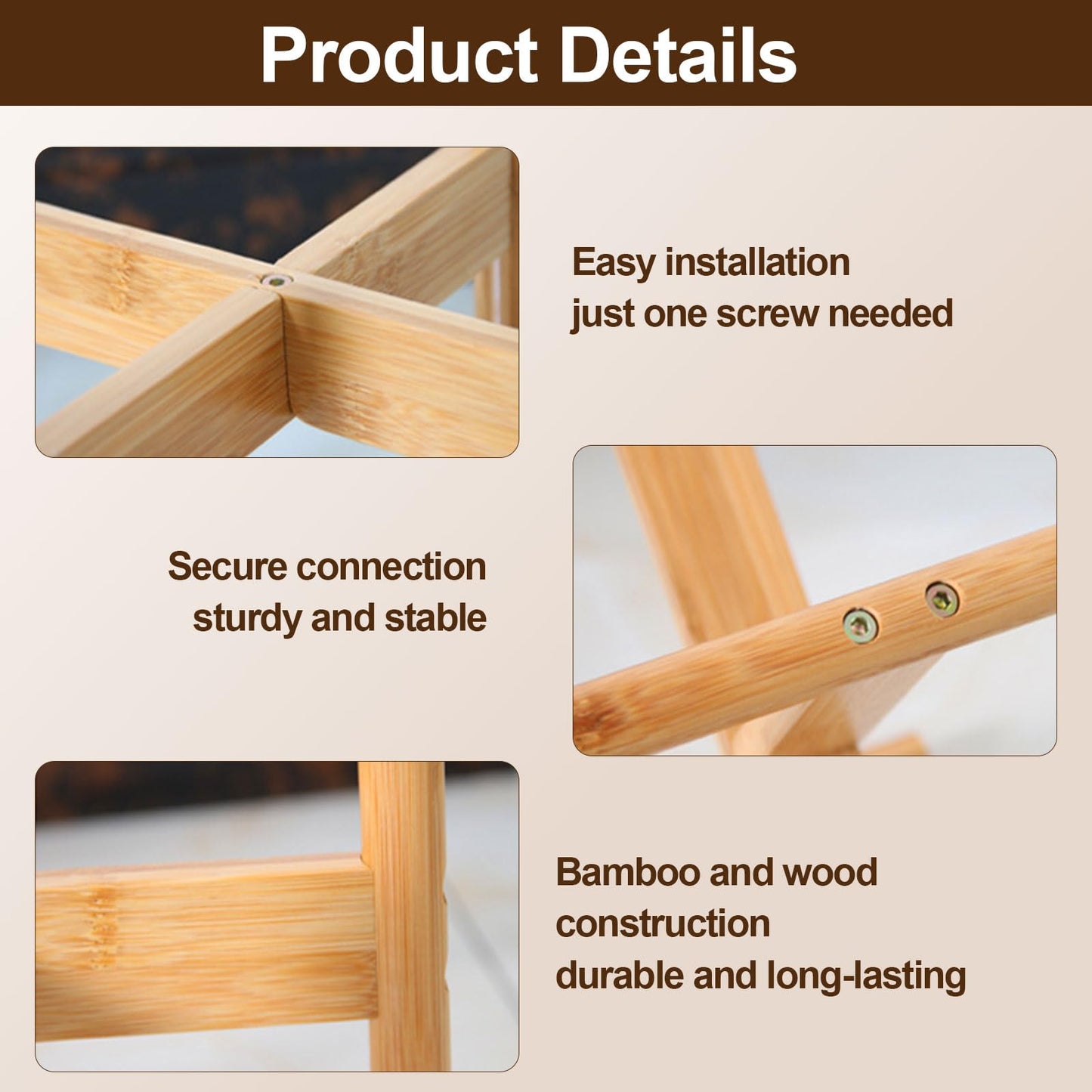 Product Details

Easy installation
just one screw needed

Secure connection
sturdy and stable

Bamboo and wood
construction
durable and long-lasting